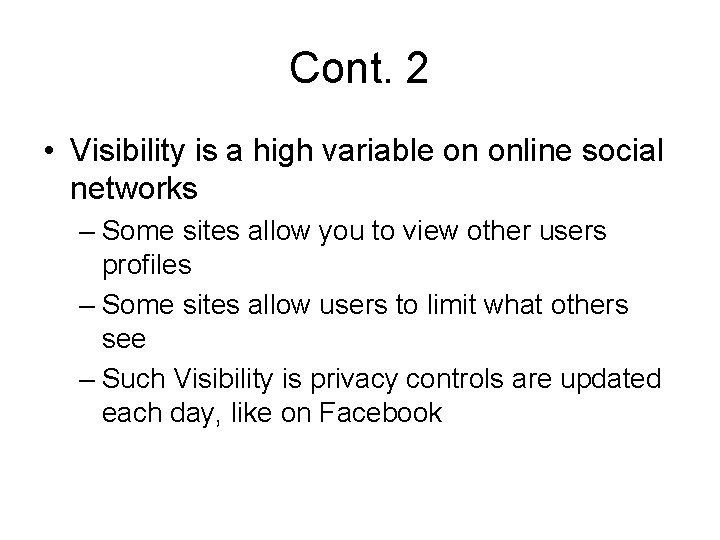 Cont. 2

• Visibility is a high variable on online social networks

– Some sites allow you to view other users profiles

– Some sites allow users to limit what others see

– Such Visibility is privacy controls are updated each day, like on Facebook